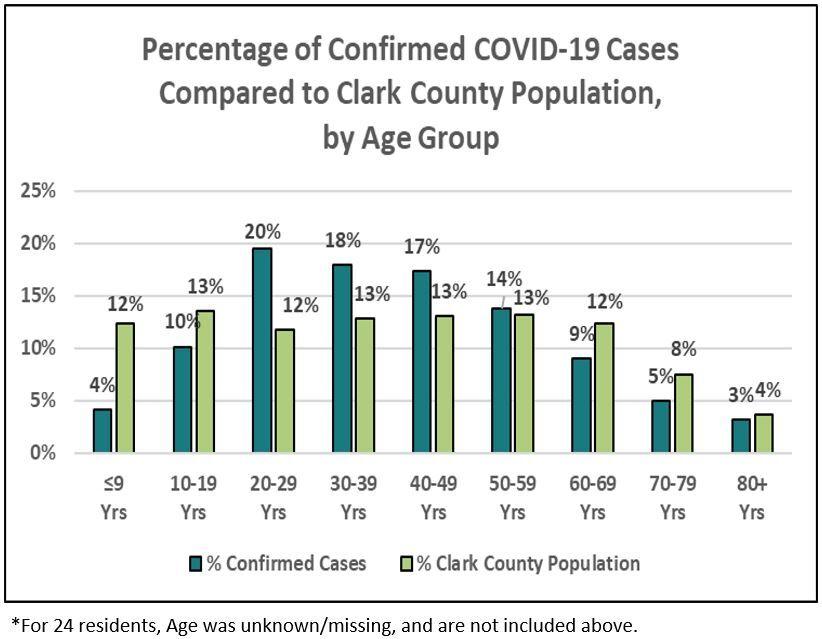 Percentage of Confirmed COVID-19 Cases Compared to Clark County Population, by Age Group

25%
20%
15%
10%
5%
0%

4%
12%
10%
13%
20%
12%
18%
13%
17%
13%
14%
13%
9%
12%
5%
8%
3%
4%

≤9 Yrs
10-19 Yrs
20-29 Yrs
30-39 Yrs
40-49 Yrs
50-59 Yrs
60-69 Yrs
70-79 Yrs
80+ Yrs

% Confirmed Cases
% Clark County Population

*For 24 residents, Age was unknown/missing, and are not included above.